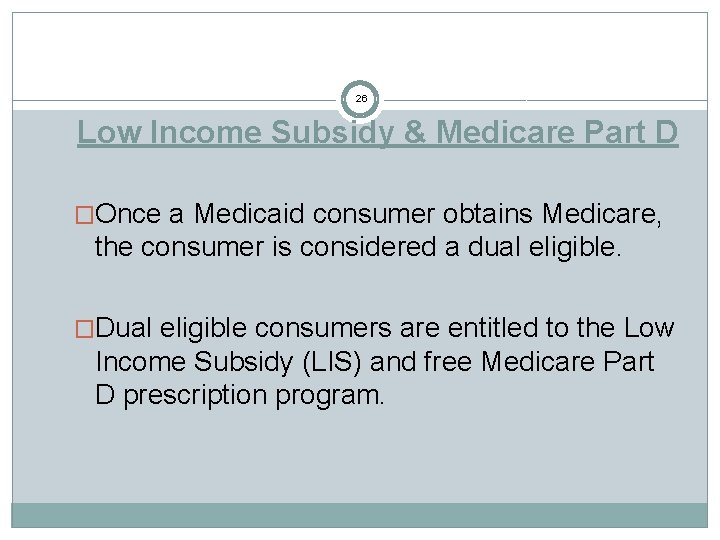 26

Low Income Subsidy & Medicare Part D

□Once a Medicaid consumer obtains Medicare, the consumer is considered a dual eligible.

□Dual eligible consumers are entitled to the Low Income Subsidy (LIS) and free Medicare Part D prescription program.